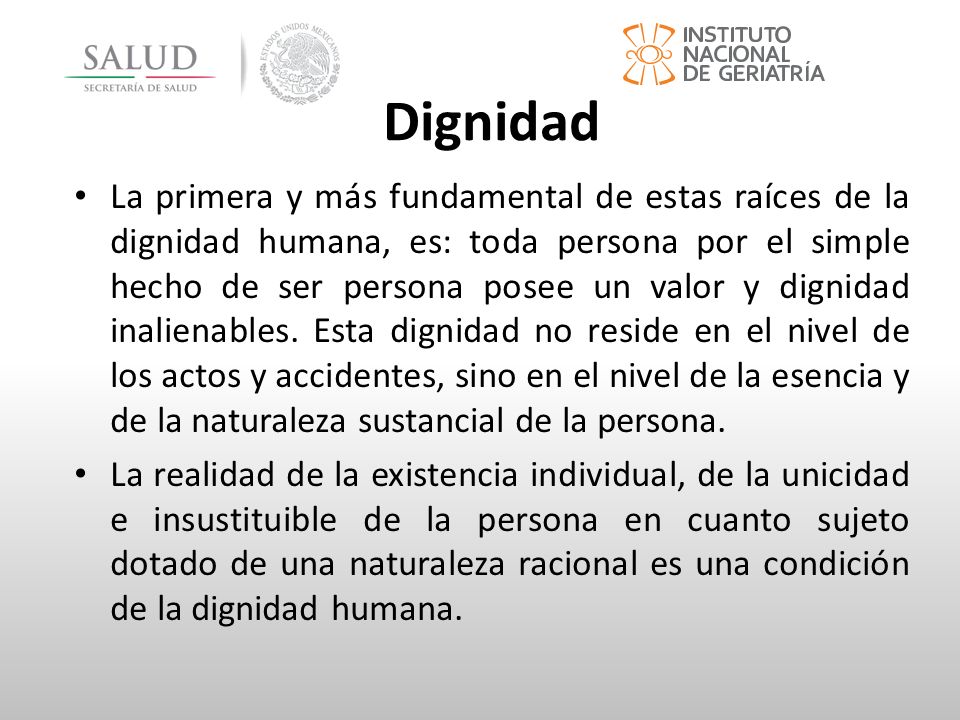 SALUD
SECRETARÍA DE SALUD

ESTADOS UNIDOS MEXICANOS

INSTITUTO NACIONAL DE GERIATRÍA

Dignidad

• La primera y más fundamental de estas raíces de la dignidad humana, es: toda persona por el simple hecho de ser persona posee un valor y dignidad inalienables. Esta dignidad no reside en el nivel de los actos y accidentes, sino en el nivel de la esencia y de la naturaleza sustancial de la persona.

• La realidad de la existencia individual, de la unicidad e insustituible de la persona en cuanto sujeto dotado de una naturaleza racional es una condición de la dignidad humana.